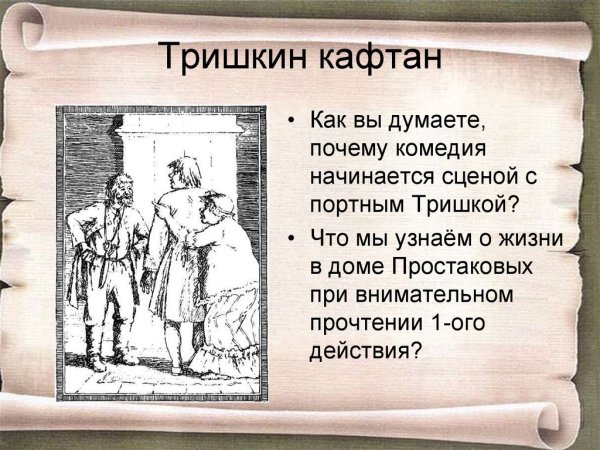 Тришкин кафтан

• Как вы думаете, почему комедия начинается сценой с портным Тришкой?

• Что мы узнаём о жизни в доме Простаковых при внимательном прочтении 1-ого действия?